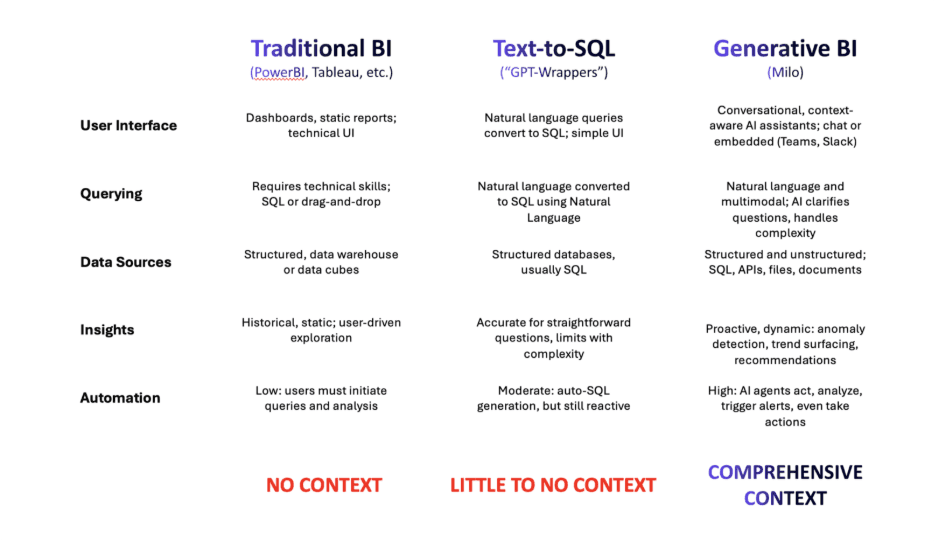 | | Traditional BI (PowerBI, Tableau, etc.) | Text-to-SQL ("GPT-Wrappers") | Generative BI (Milo) |
|---|---|---|---|
| User Interface | Dashboards, static reports; technical UI | Natural language queries convert to SQL; simple UI | Conversational, context-aware AI assistants; chat or embedded (Teams, Slack) |
| Querying | Requires technical skills; SQL or drag-and-drop | Natural language converted to SQL using Natural Language | Natural language and multimodal; AI clarifies questions, handles complexity |
| Data Sources | Structured, data warehouse or data cubes | Structured databases, usually SQL | Structured and unstructured; SQL, APIs, files, documents |
| Insights | Historical, static; user-driven exploration | Accurate for straightforward questions, limits with complexity | Proactive, dynamic: anomaly detection, trend surfacing, recommendations |
| Automation | Low: users must initiate queries and analysis | Moderate: auto-SQL generation, but still reactive | High: AI agents act, analyze, trigger alerts, even take actions |
| | NO CONTEXT | LITTLE TO NO CONTEXT | COMPREHENSIVE CONTEXT |